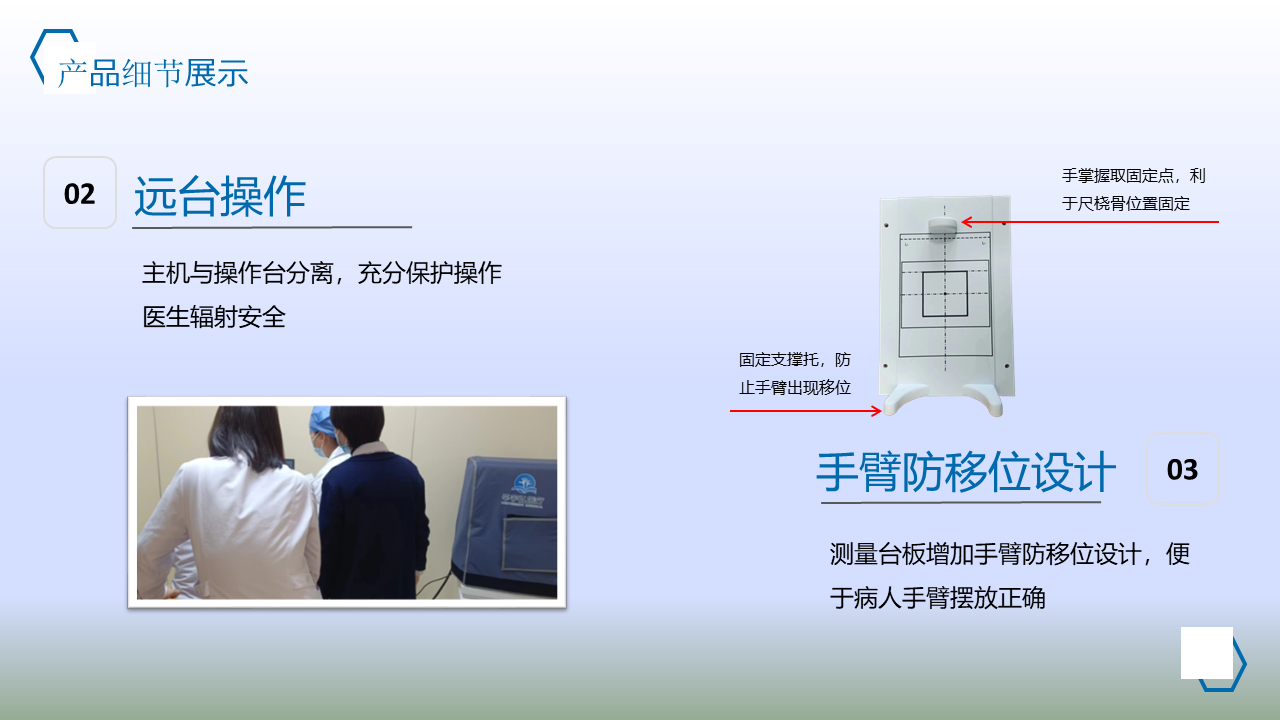 产品细节展示

02

远台操作

主机与操作台分离，充分保护操作医生辐射安全

手掌握取固定点，利于尺桡骨位置固定

固定支撑托，防止手臂出现移位

手臂防移位设计

03

测量台板增加手臂防移位设计，便于病人手臂摆放正确